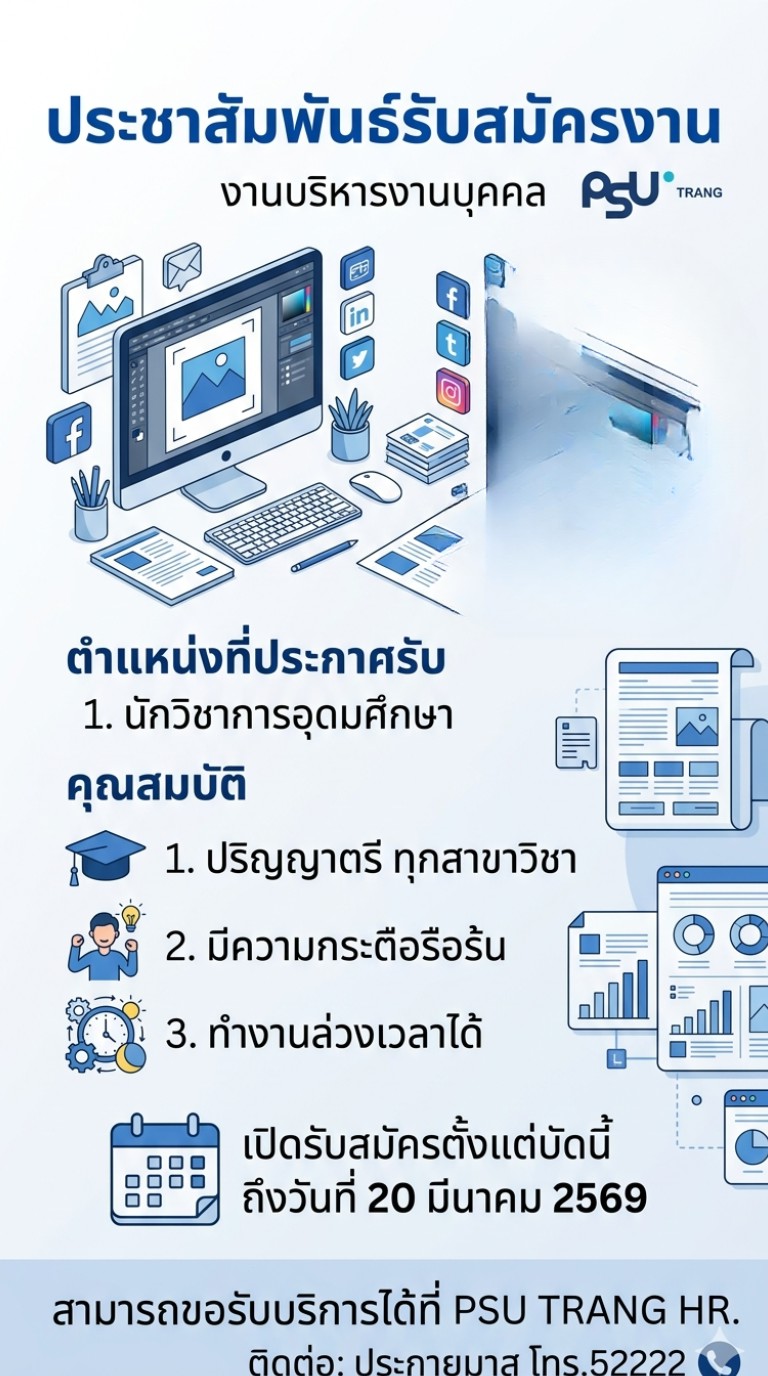 ประชาสัมพันธ์รับสมัครงาน

งานบริหารงานบุคคล PSU TRANG

ตำแหน่งที่ประกาศรับ

1. นักวิชาการอุดมศึกษา

คุณสมบัติ

1. ปริญญาตรี ทุกสาขาวิชา

2. มีความกระตือรือร้น

3. ทำงานล่วงเวลาได้

เปิดรับสมัครตั้งแต่บัดนี้ ถึงวันที่ 20 มีนาคม 2569

สามารถขอรับบริการได้ที่ PSU TRANG HR.

ติดต่อ: ประกายมาส โทร.52222